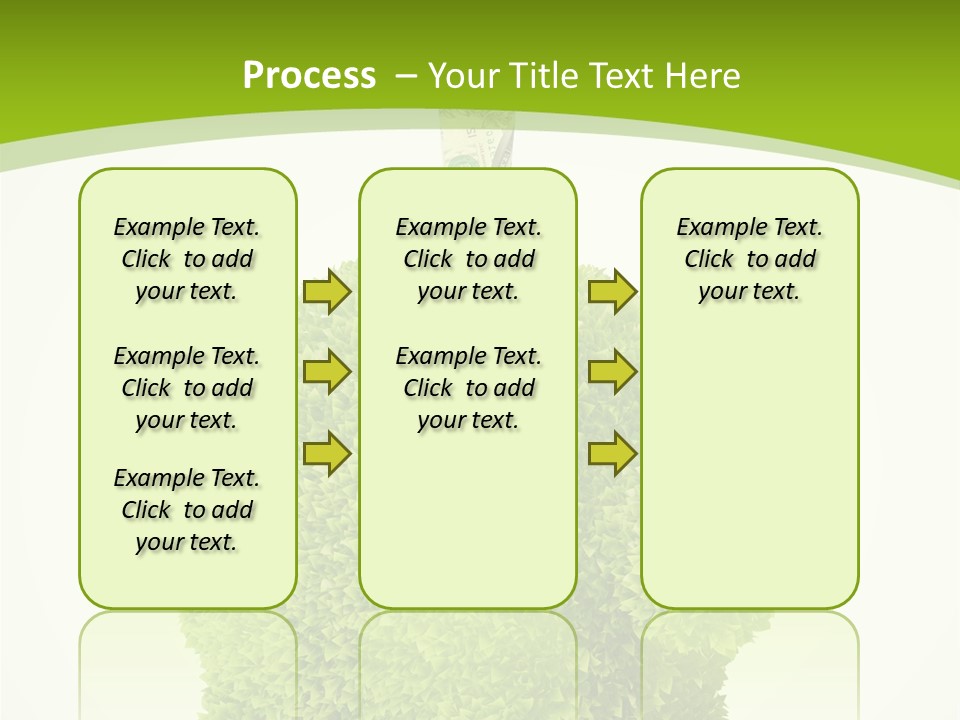 Process – Your Title Text Here

Example Text. Click to add your text.

Example Text. Click to add your text.

Example Text. Click to add your text.

Example Text. Click to add your text.

Example Text. Click to add your text.

Example Text. Click to add your text.